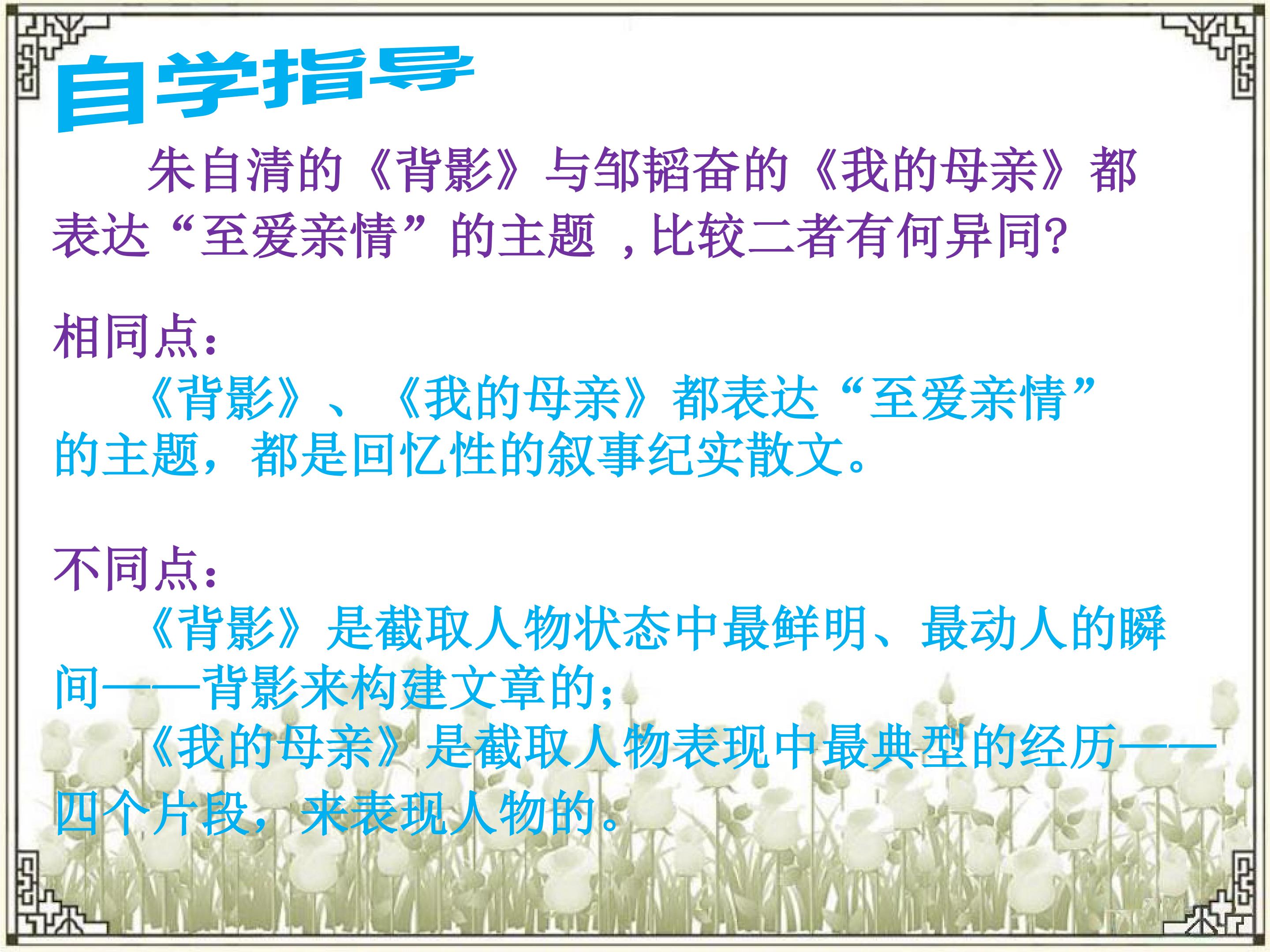 自学指导

朱自清的《背影》与邹韬奋的《我的母亲》都表达“至爱亲情”的主题，比较二者有何异同?

相同点：

《背影》、《我的母亲》都表达“至爱亲情”的主题，都是回忆性的叙事纪实散文。

不同点：

《背影》是截取人物状态中最鲜明、最动人的瞬间——背影来构建文章的；

《我的母亲》是截取人物表现中最典型的经历——四个片段，来表现人物的。